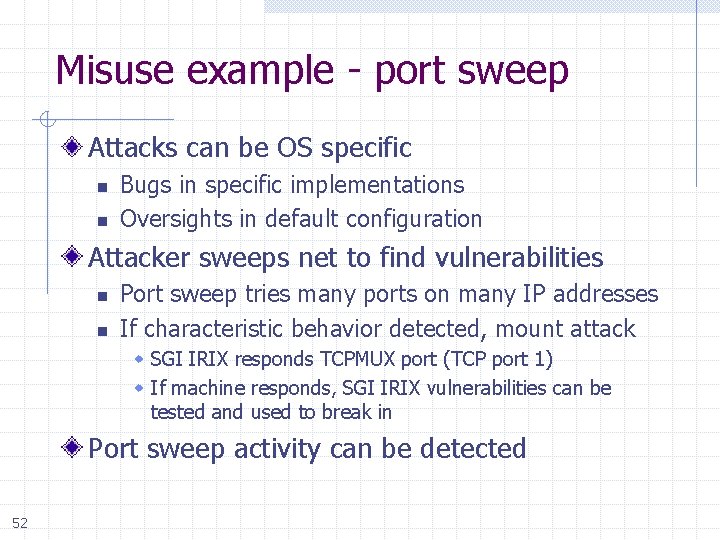 Misuse example - port sweep

Attacks can be OS specific

Bugs in specific implementations

Oversights in default configuration

Attacker sweeps net to find vulnerabilities

Port sweep tries many ports on many IP addresses

If characteristic behavior detected, mount attack

SGI IRIX responds TCPMUX port (TCP port 1)

If machine responds, SGI IRIX vulnerabilities can be tested and used to break in

Port sweep activity can be detected

52